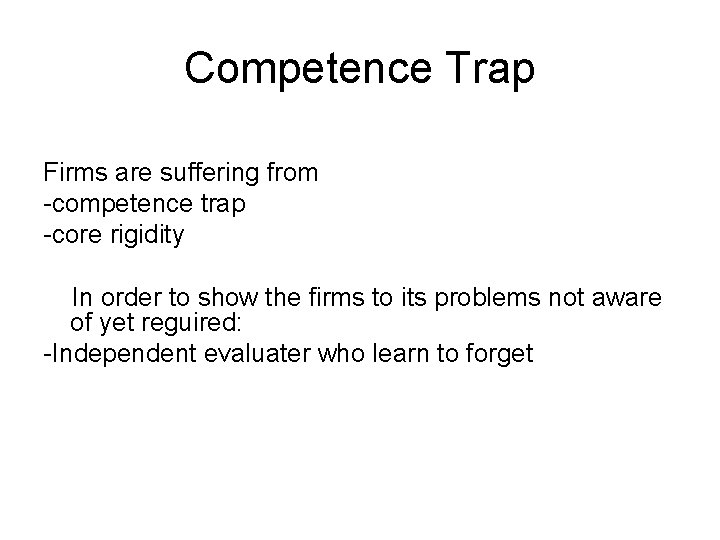 Competence Trap

Firms are suffering from
-competence trap
-core rigidity

In order to show the firms to its problems not aware of yet reguired:
-Independent evaluater who learn to forget